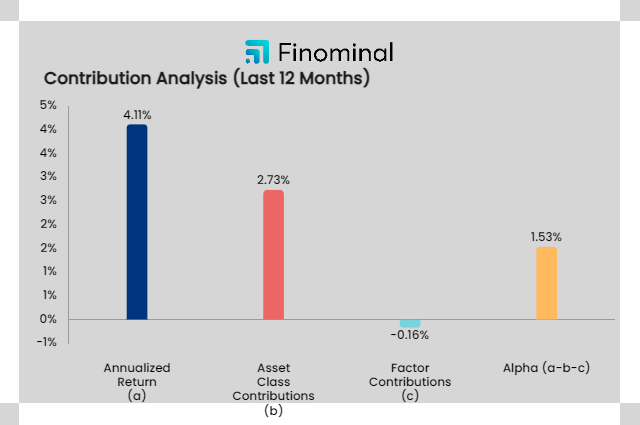 Finominal

Contribution Analysis (Last 12 Months)

5%
4%
4%
3%
3%
2%
2%
1%
1%
0%
-1%

4.11%
2.73%
-0.16%
1.53%

Annualized Return (a)
Asset Class Contributions (b)
Factor Contributions (c)
Alpha (a-b-c)